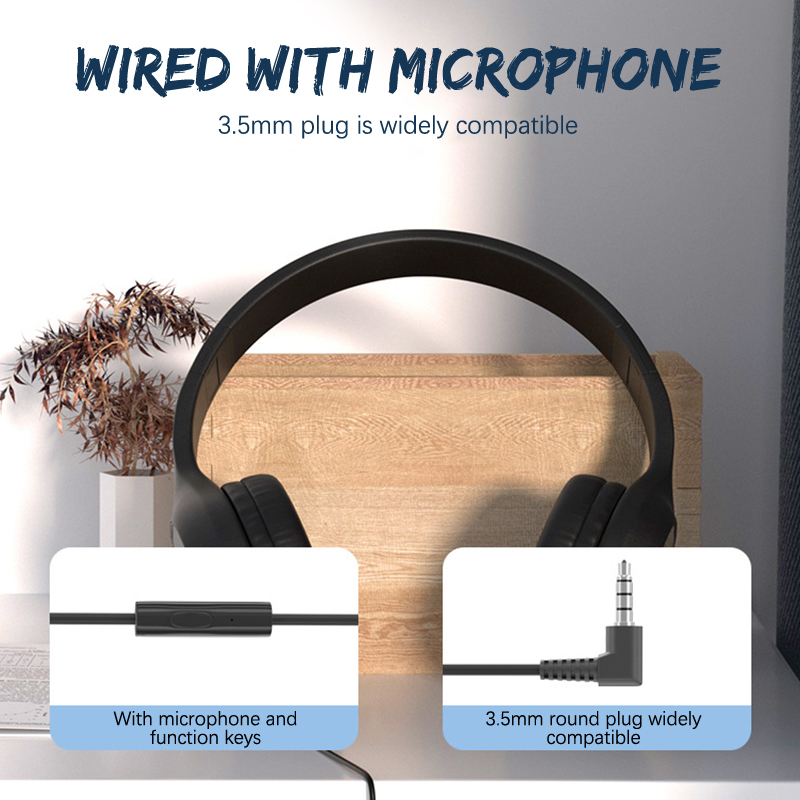 WIRED WITH MICROPHONE

3.5mm plug is widely compatible

With microphone and function keys

3.5mm round plug widely compatible